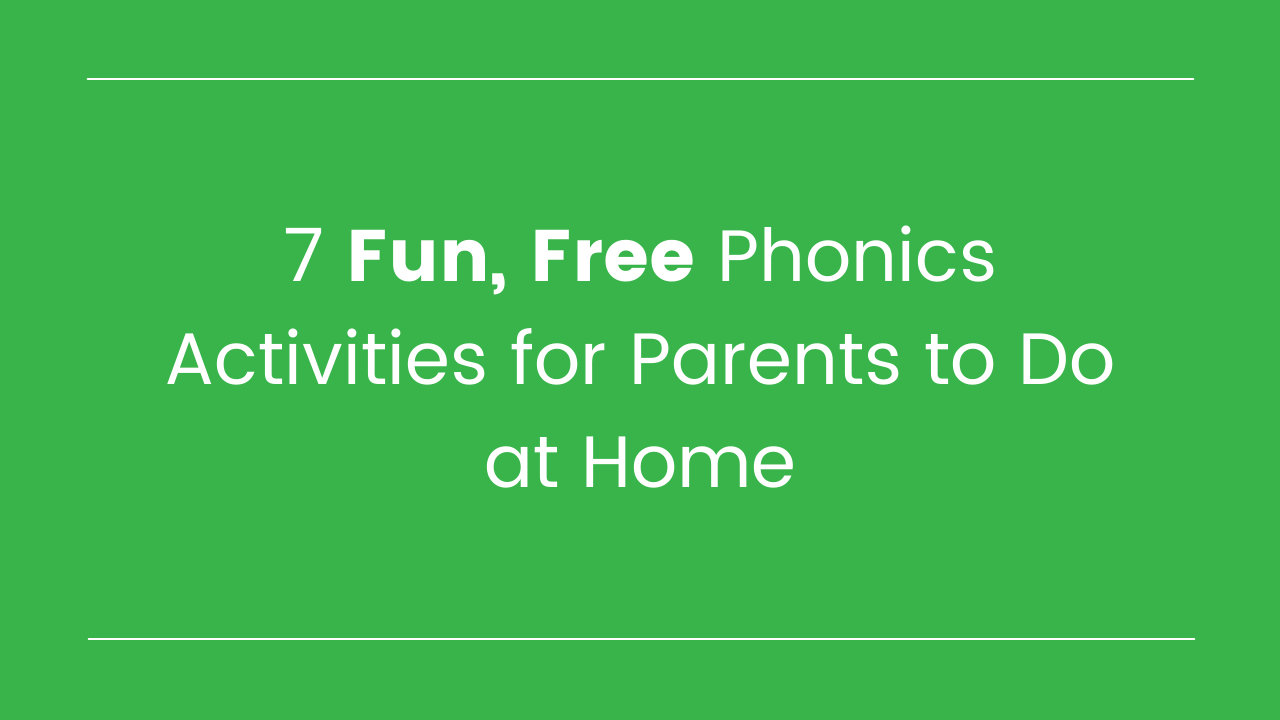 7 Fun, Free Phonics Activities for Parents to Do at Home